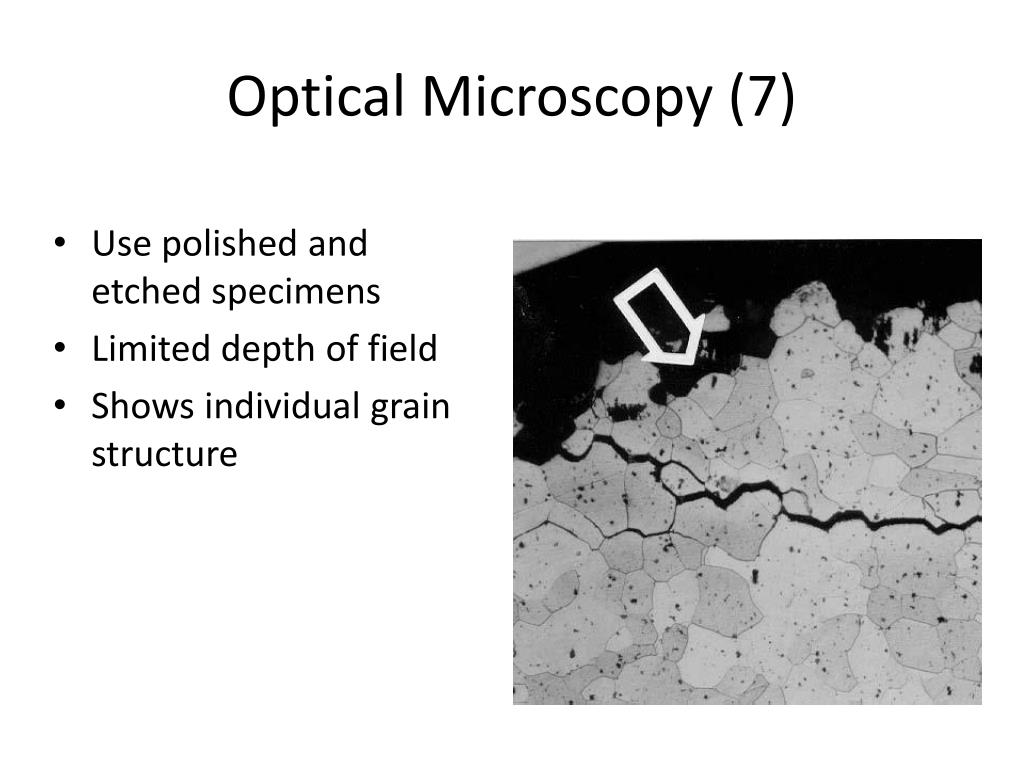 Optical Microscopy (7)

• Use polished and etched specimens
• Limited depth of field
• Shows individual grain structure